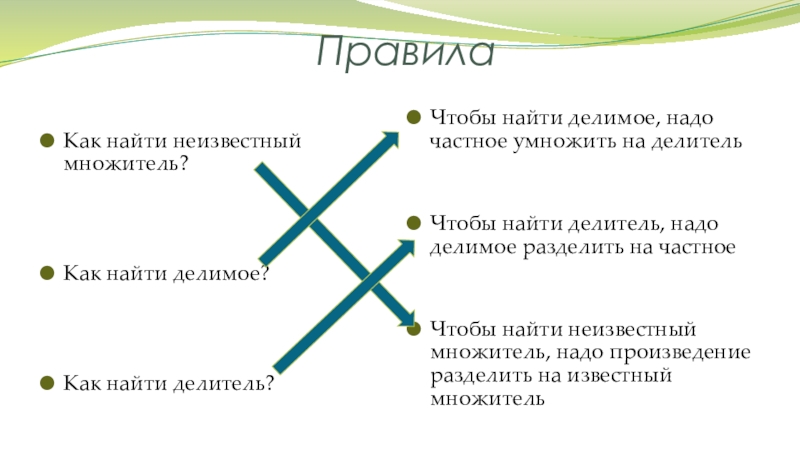 Правила

Как найти неизвестный множитель?

Как найти делимое?

Как найти делитель?

Чтобы найти делимое, надо частное умножить на делитель

Чтобы найти делитель, надо делимое разделить на частное

Чтобы найти неизвестный множитель, надо произведение разделить на известный множитель